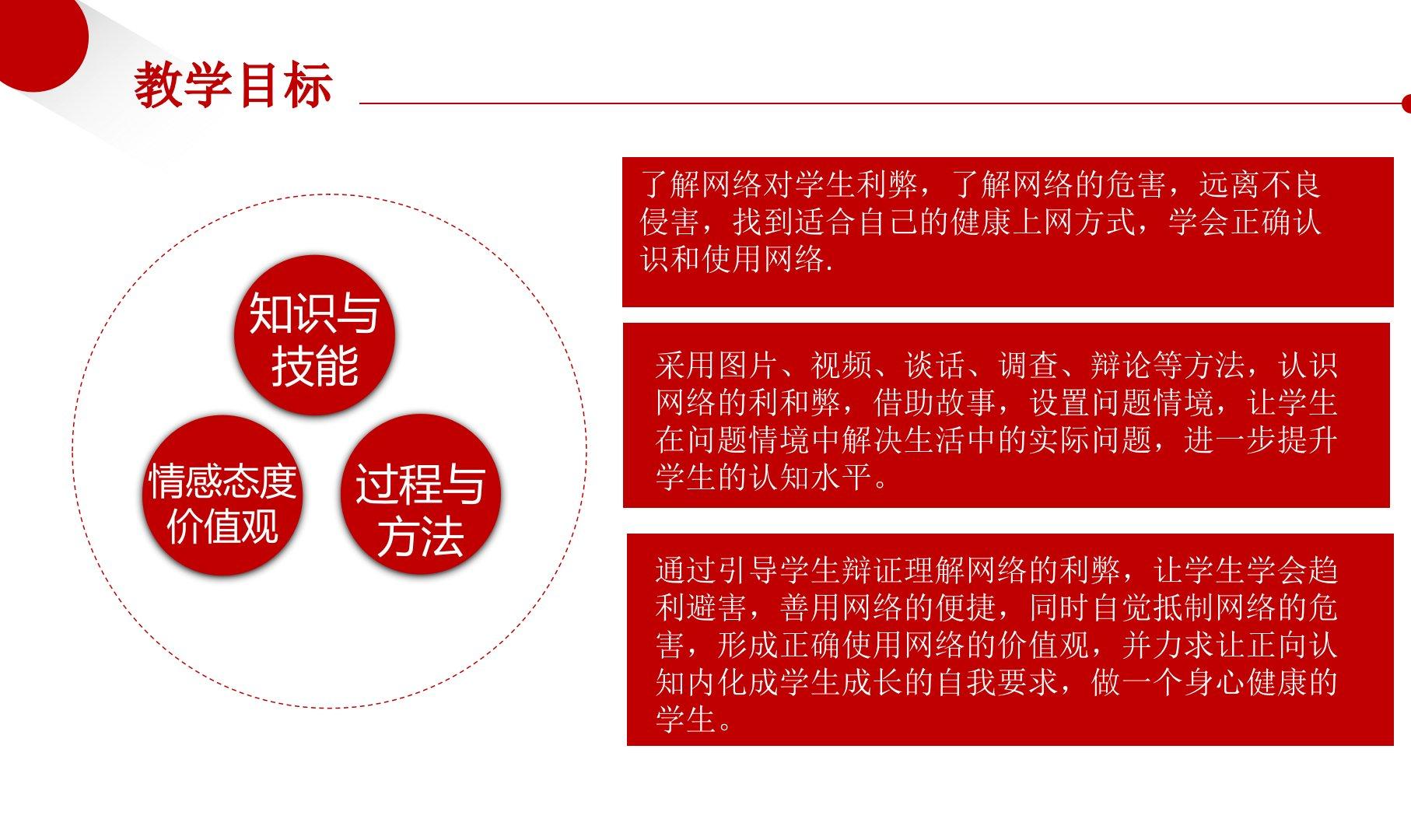 教学目标

知识与技能

情感态度价值观

过程与方法

了解网络对学生利弊，了解网络的危害，远离不良侵害，找到适合自己的健康上网方式，学会正确认识和使用网络.

采用图片、视频、谈话、调查、辩论等方法，认识网络的利和弊，借助故事，设置问题情境，让学生在问题情境中解决生活中的实际问题，进一步提升学生的认知水平。

通过引导学生辩证理解网络的利弊，让学生学会趋利避害，善用网络的便捷，同时自觉抵制网络的危害，形成正确使用网络的价值观，并力求让正向认知内化成学生成长的自我要求，做一个身心健康的学生。